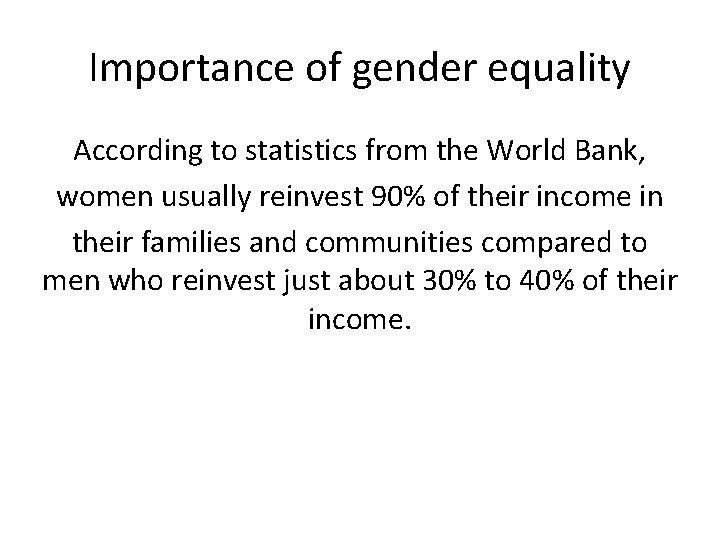 Importance of gender equality

According to statistics from the World Bank, women usually reinvest 90% of their income in their families and communities compared to men who reinvest just about 30% to 40% of their income.